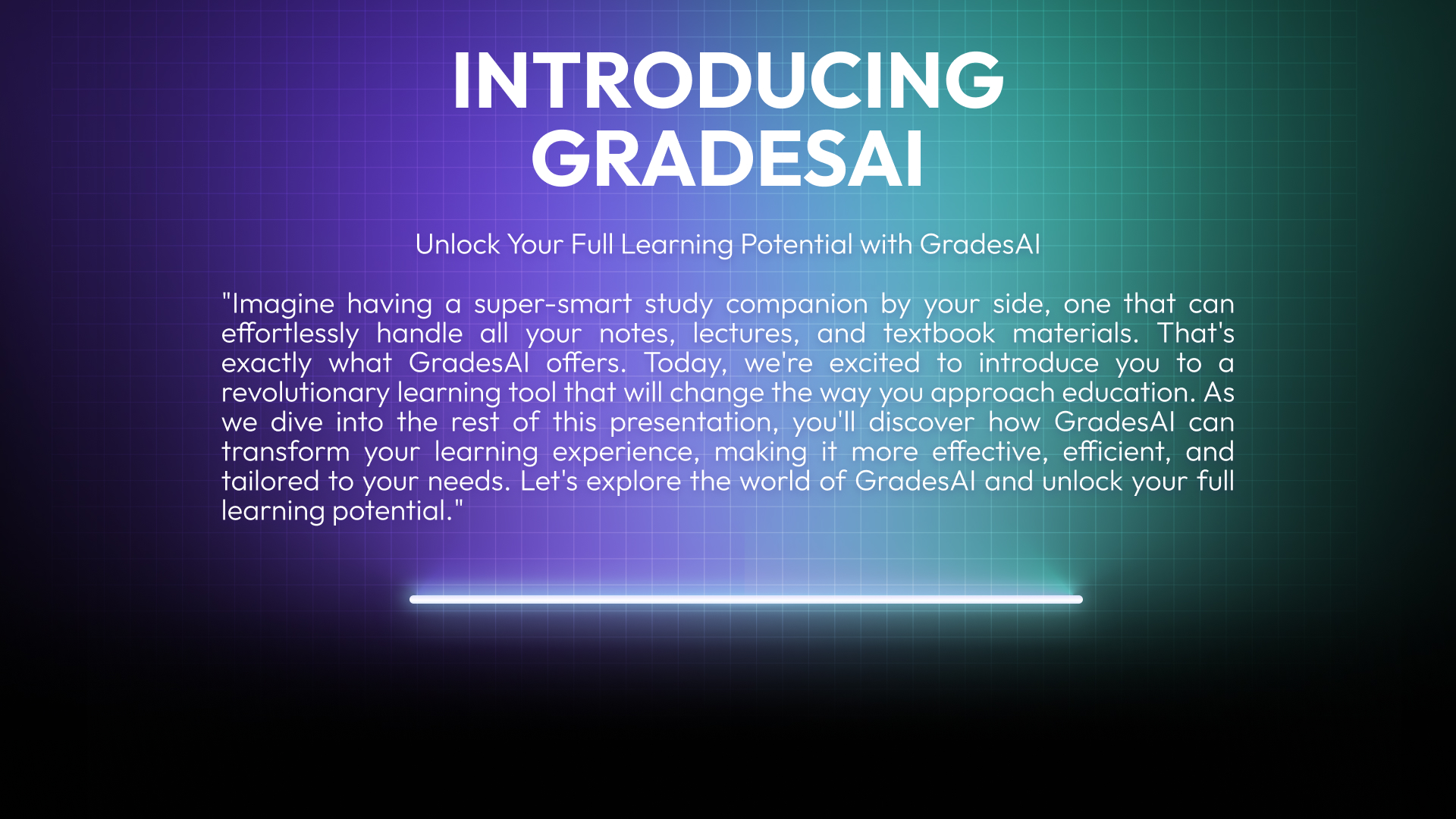 INTRODUCING GRADESAI

Unlock Your Full Learning Potential with GradesAI

"Imagine having a super-smart study companion by your side, one that can effortlessly handle all your notes, lectures, and textbook materials. That's exactly what GradesAI offers. Today, we're excited to introduce you to a revolutionary learning tool that will change the way you approach education. As we dive into the rest of this presentation, you'll discover how GradesAI can transform your learning experience, making it more effective, efficient, and tailored to your needs. Let's explore the world of GradesAI and unlock your full learning potential."